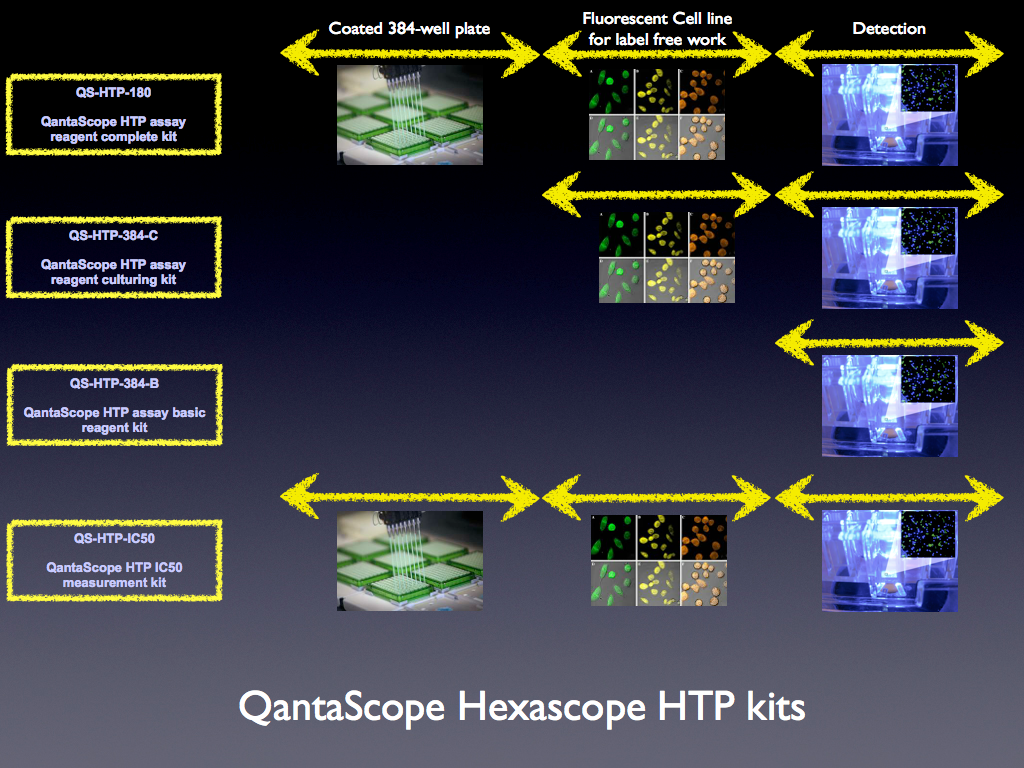 Coated 384-well plate

Fluorescent Cell line for label free work

Detection

QS-HTP-180

QantaScope HTP assay reagent complete kit

QS-HTP-384-C

QantaScope HTP assay reagent culturing kit

QS-HTP-384-B

QantaScope HTP assay basic reagent kit

QS-HTP-IC50

QantaScope HTP IC50 measurement kit

QantaScope Hexascope HTP kits